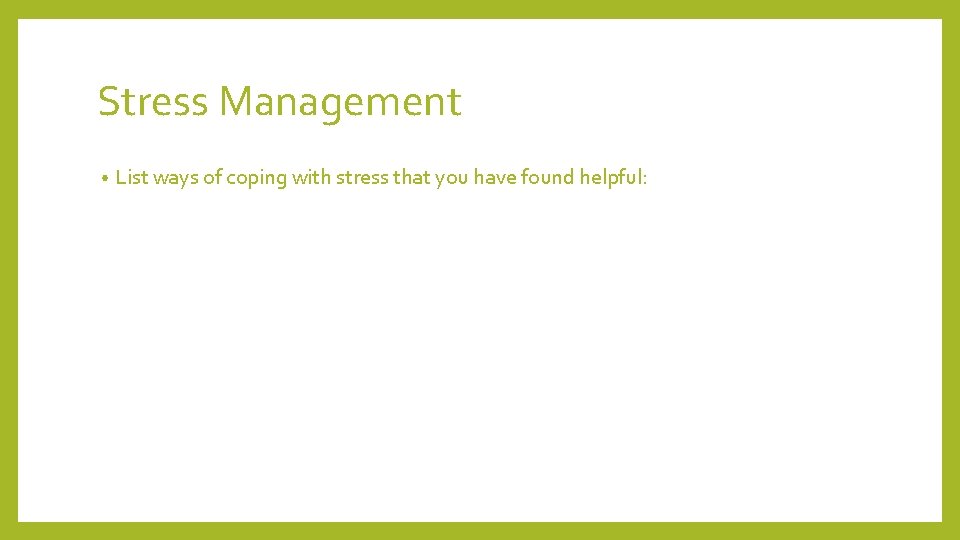 Stress Management

• List ways of coping with stress that you have found helpful: